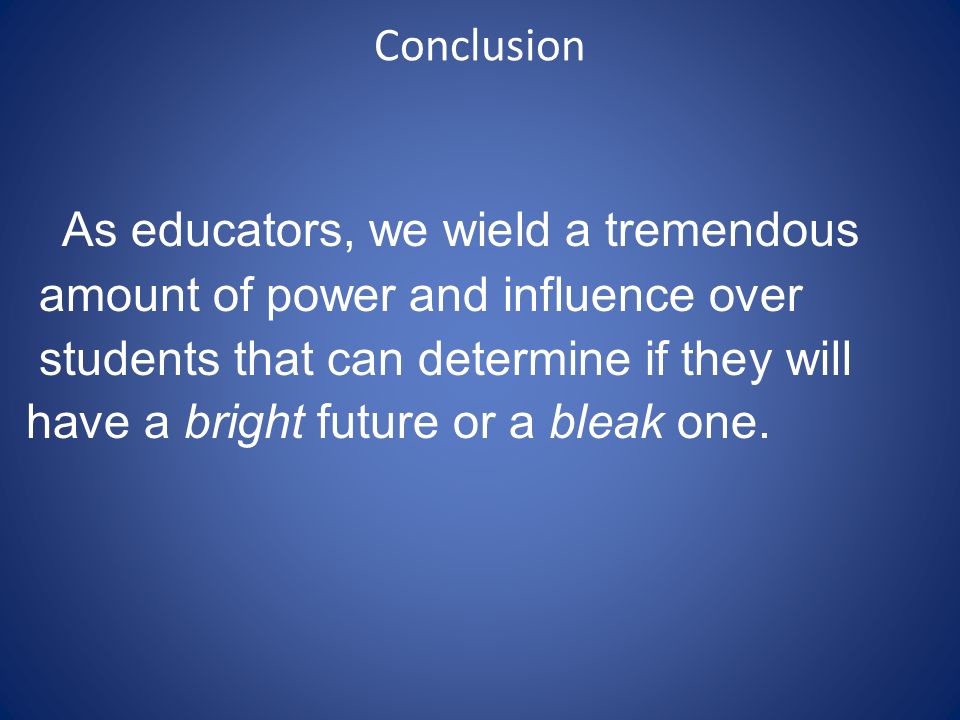 Conclusion

As educators, we wield a tremendous amount of power and influence over students that can determine if they will have a bright future or a bleak one.